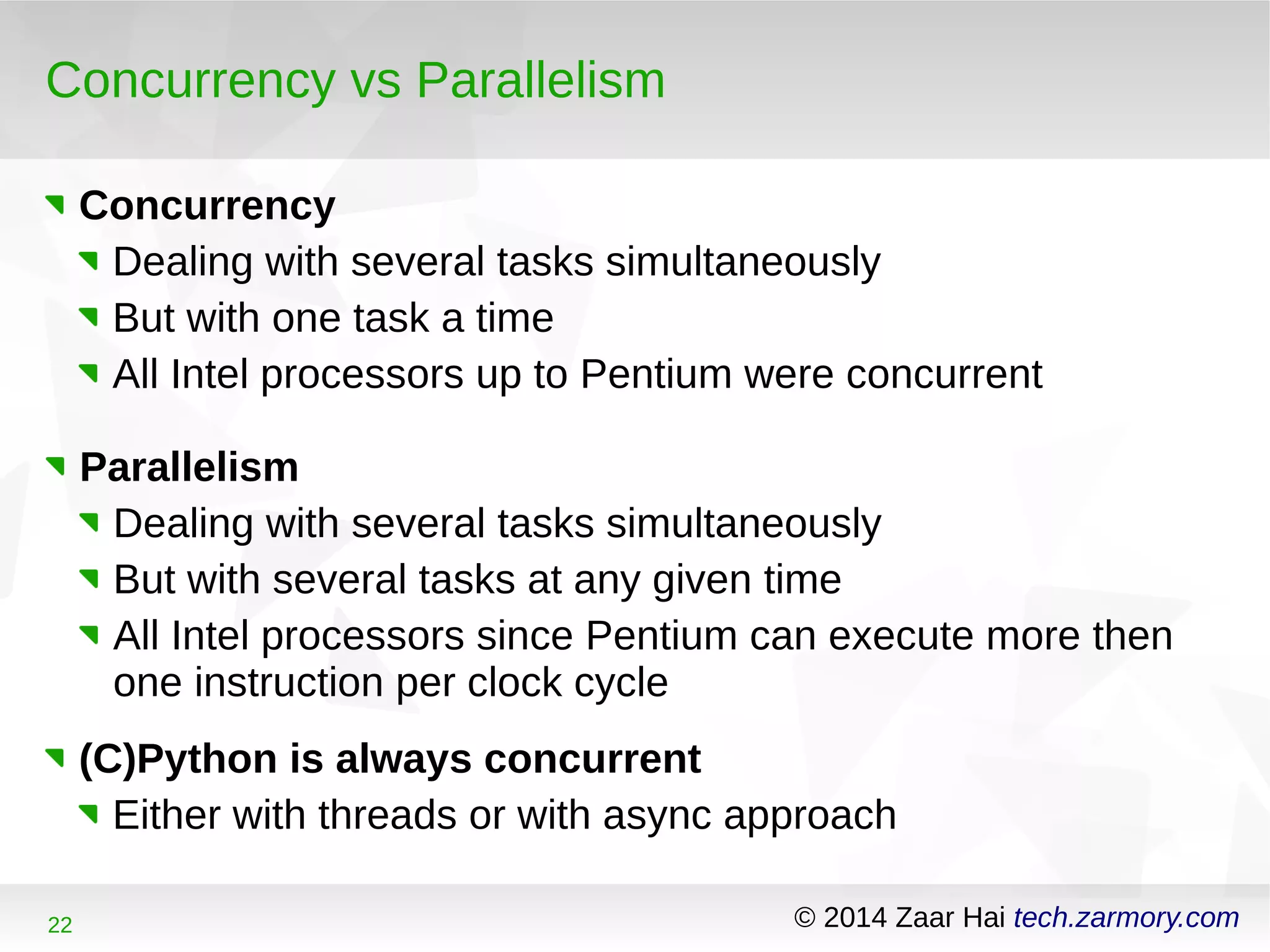 Concurrency vs Parallelism

Concurrency
Dealing with several tasks simultaneously
But with one task a time
All Intel processors up to Pentium were concurrent

Parallelism
Dealing with several tasks simultaneously
But with several tasks at any given time
All Intel processors since Pentium can execute more then one instruction per clock cycle

(C)Python is always concurrent
Either with threads or with async approach

22

© 2014 Zaar Hai tech.zarmory.com